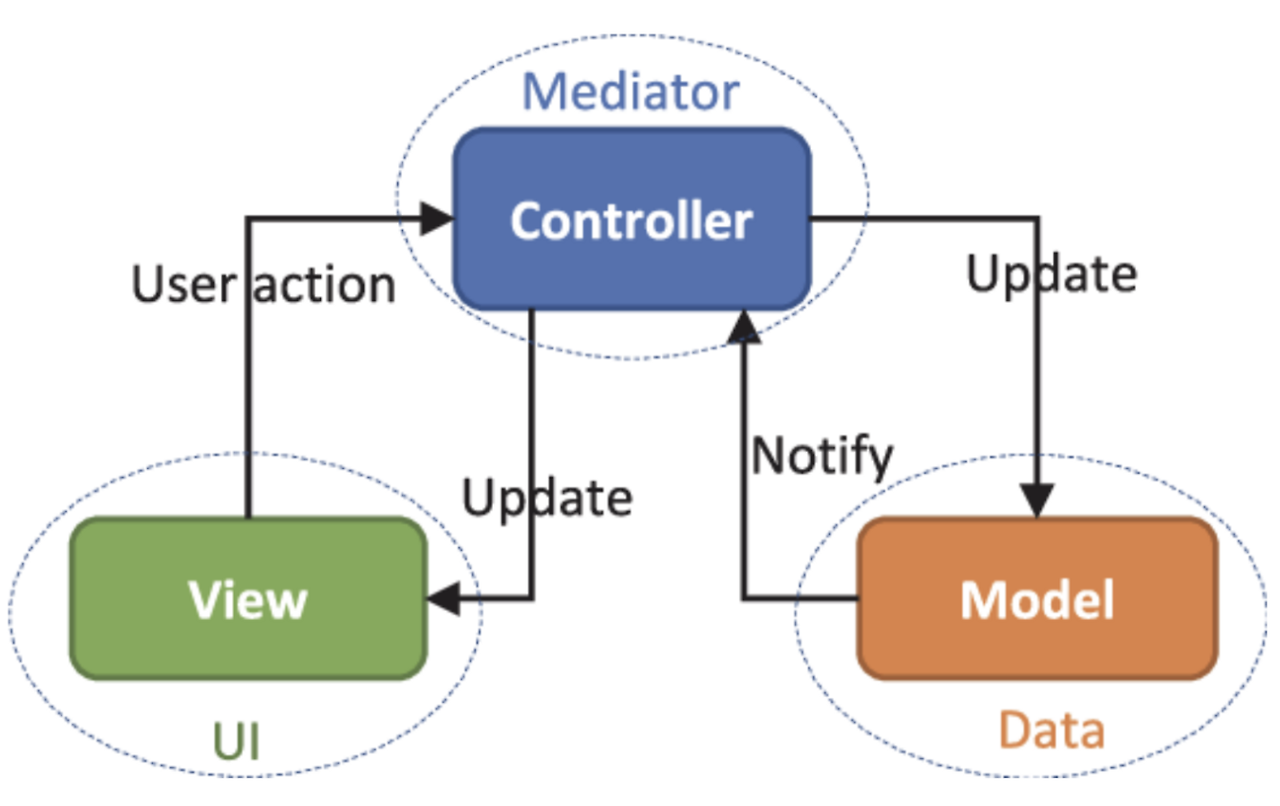 Mediator
Controller
User action
Update
Update
Notify
View
Model
UI
Data